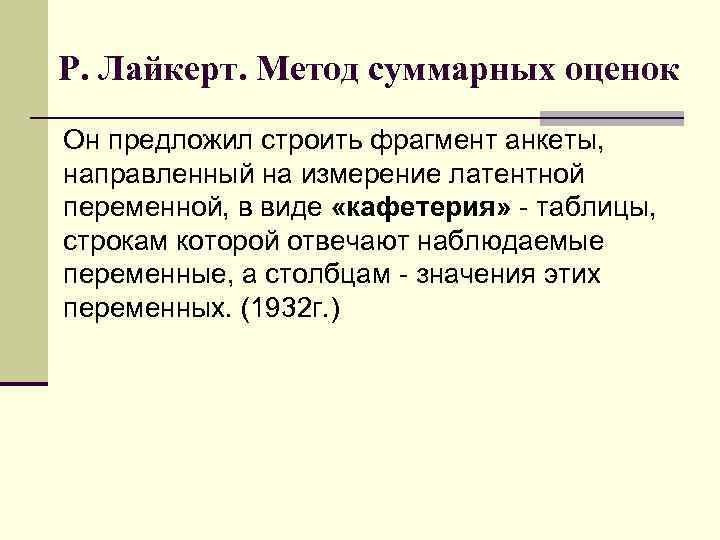 Р. Лайкерт. Метод суммарных оценок

Он предложил строить фрагмент анкеты, направленный на измерение латентной переменной, в виде «кафетерия» - таблицы, строкам которой отвечают наблюдаемые переменные, а столбцам - значения этих переменных. (1932г.)